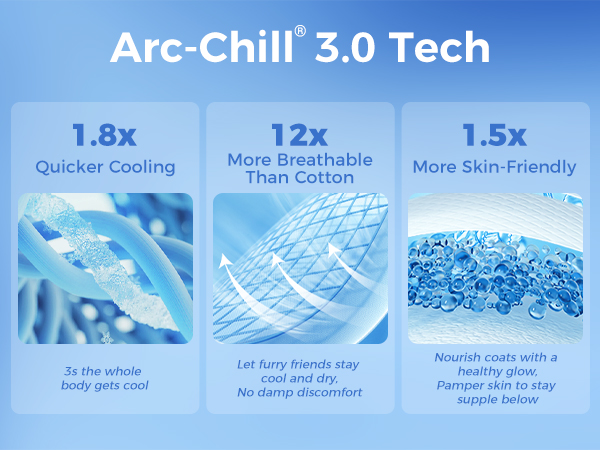 Arc-Chill® 3.0 Tech

1.8x
Quicker Cooling

3s the whole body gets cool

12x
More Breathable Than Cotton

Let furry friends stay cool and dry, No damp discomfort

1.5x
More Skin-Friendly

Nourish coats with a healthy glow, Pamper skin to stay supple below